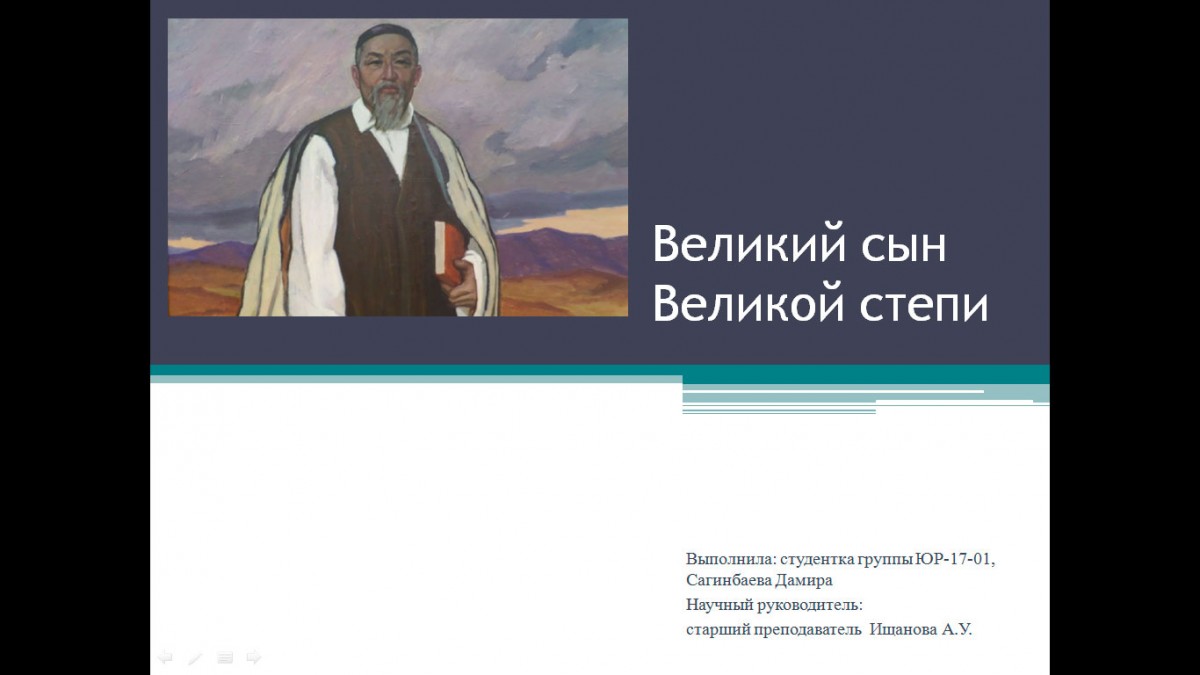 Великий сын Великой степи

Выполнила: студентка группы ЮР-17-01, Сагинбаева Дамира

Научный руководитель:

старший преподаватель Ищанова А.У.